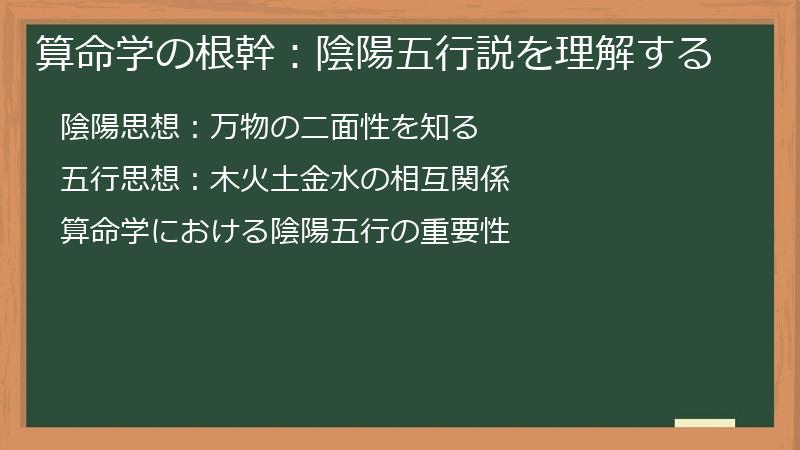 算命学の根幹：陰陽五行説を理解する

陰陽思想：万物の二面性を知る

五行思想：木火土金水の相互関係

算命学における陰陽五行の重要性